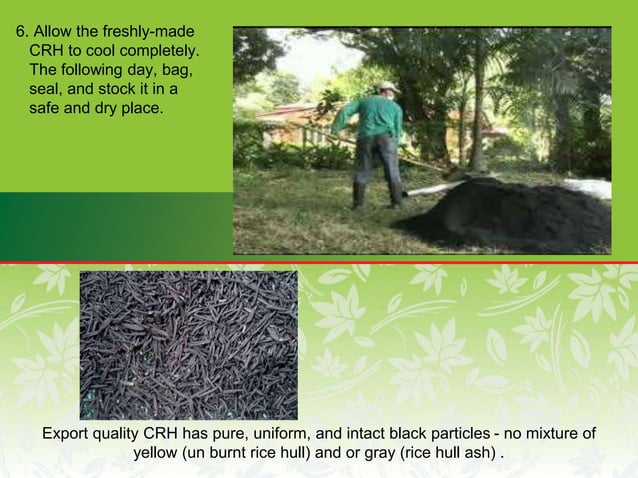 6. Allow the freshly-made CRH to cool completely. The following day, bag, seal, and stock it in a safe and dry place.

Export quality CRH has pure, uniform, and intact black particles - no mixture of yellow (un burnt rice hull) and or gray (rice hull ash) .